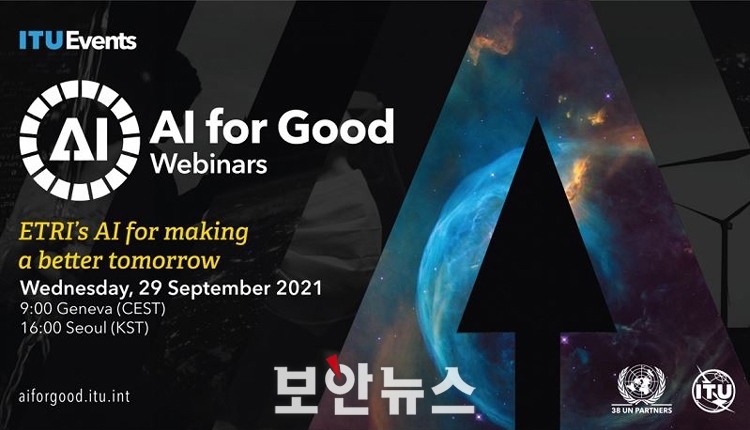 ITUEvents

AI

AI for Good
Webinars

ETRI's AI for making a better tomorrow

Wednesday, 29 September 2021
9:00 Geneva (CEST)
16:00 Seoul (KST)

aiforgood.itu.int

보안뉴스

38 UN PARTNERS

ITU